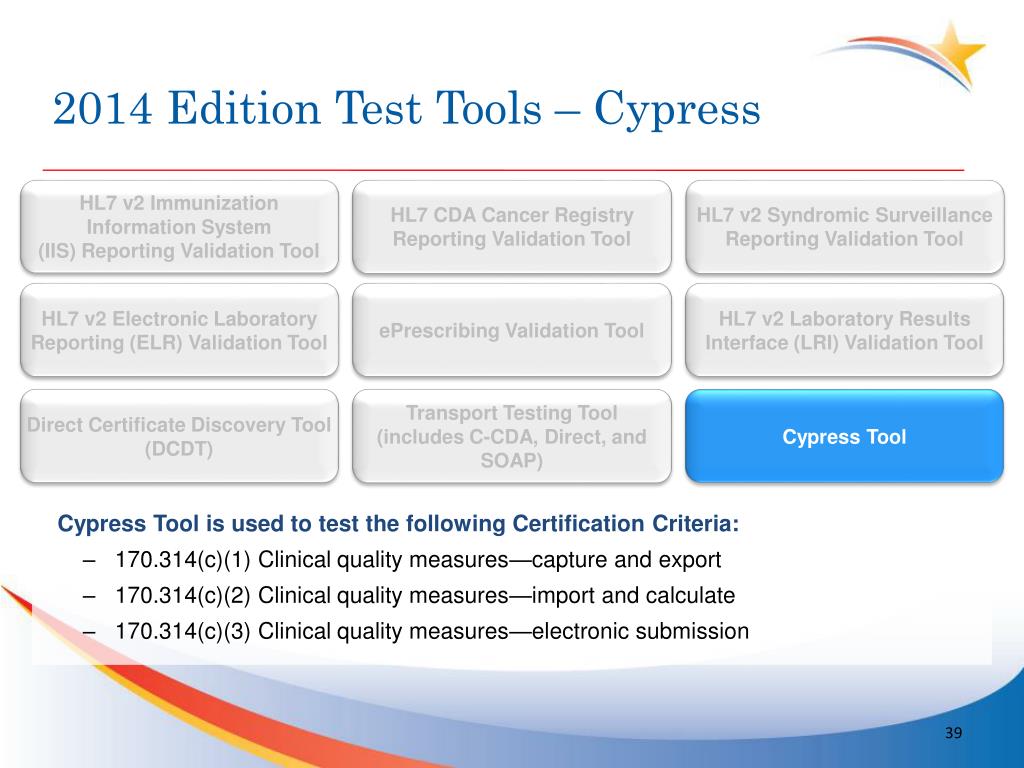 2014 Edition Test Tools – Cypress

HL7 v2 Immunization Information System (IIS) Reporting Validation Tool

HL7 CDA Cancer Registry Reporting Validation Tool

HL7 v2 Syndromic Surveillance Reporting Validation Tool

HL7 v2 Electronic Laboratory Reporting (ELR) Validation Tool

ePrescribing Validation Tool

HL7 v2 Laboratory Results Interface (LRI) Validation Tool

Direct Certificate Discovery Tool (DCDT)

Transport Testing Tool (includes C-CDA, Direct, and SOAP)

Cypress Tool

Cypress Tool is used to test the following Certification Criteria:
– 170.314(c)(1) Clinical quality measures—capture and export
– 170.314(c)(2) Clinical quality measures—import and calculate
– 170.314(c)(3) Clinical quality measures—electronic submission

39